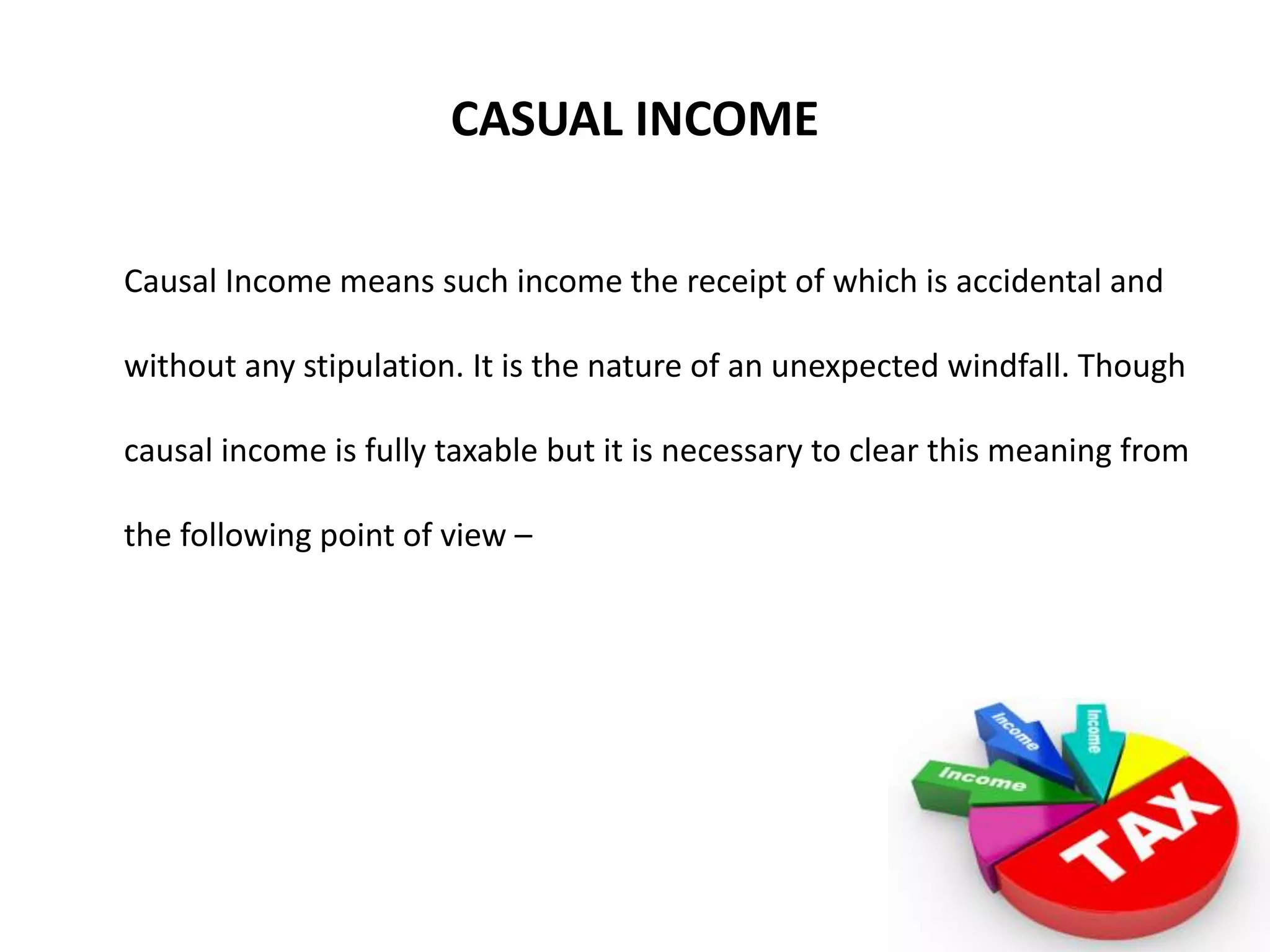 CASUAL INCOME

Causal Income means such income the receipt of which is accidental and without any stipulation. It is the nature of an unexpected windfall. Though causal income is fully taxable but it is necessary to clear this meaning from the following point of view –

Income
Income
Income
TAX